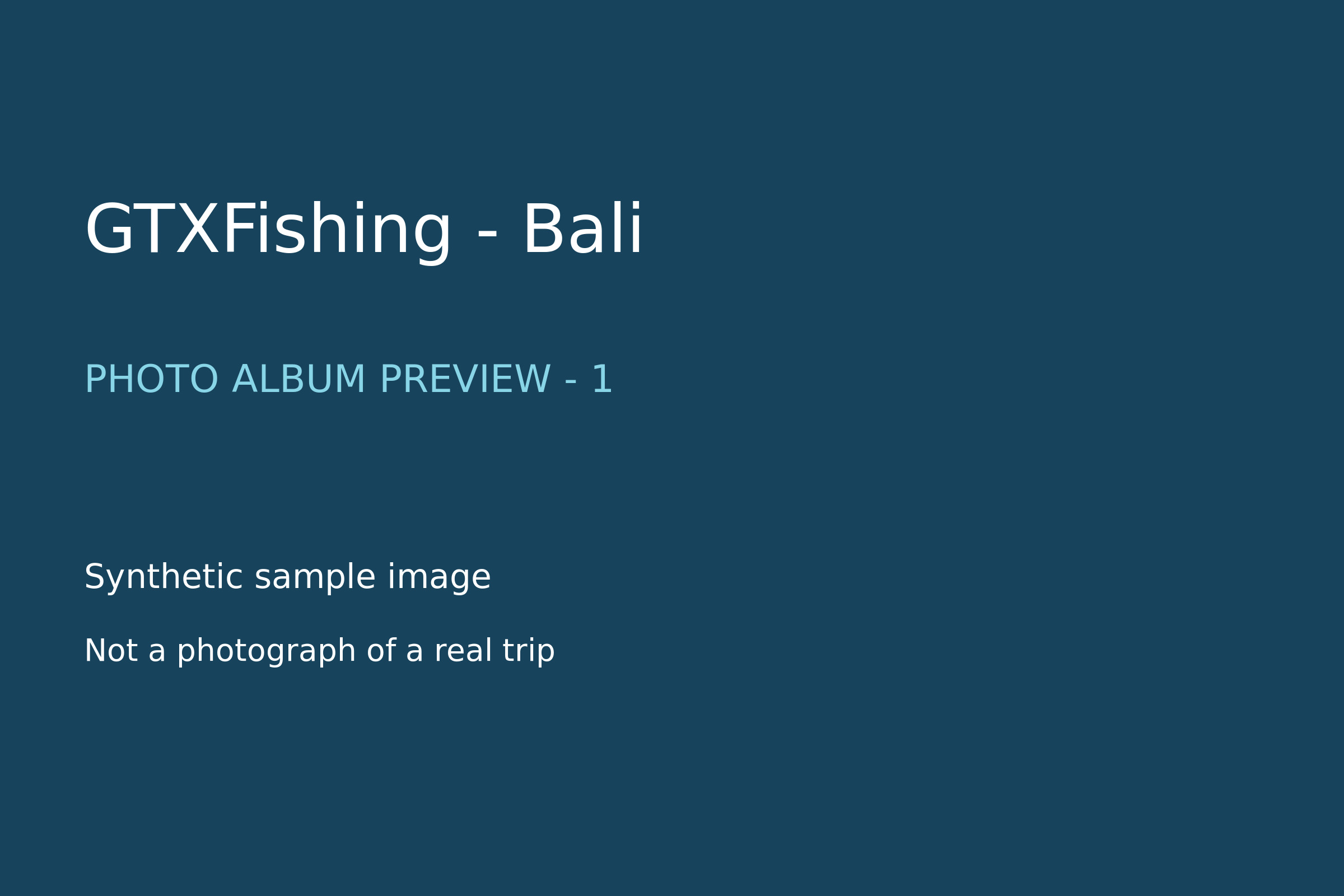 GTXFishing - Bali

PHOTO ALBUM PREVIEW - 1

Synthetic sample image

Not a photograph of a real trip